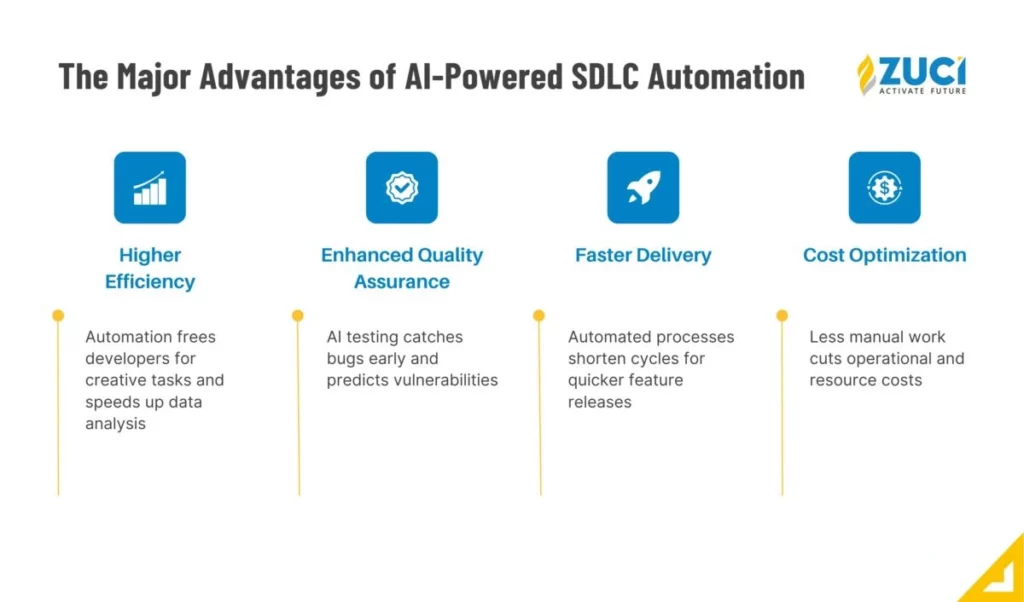 The Major Advantages of AI-Powered SDLC Automation

ZUCI
ACTIVATE FUTURE

Higher Efficiency

Automation frees developers for creative tasks and speeds up data analysis

Enhanced Quality Assurance

AI testing catches bugs early and predicts vulnerabilities

Faster Delivery

Automated processes shorten cycles for quicker feature releases

Cost Optimization

Less manual work cuts operational and resource costs